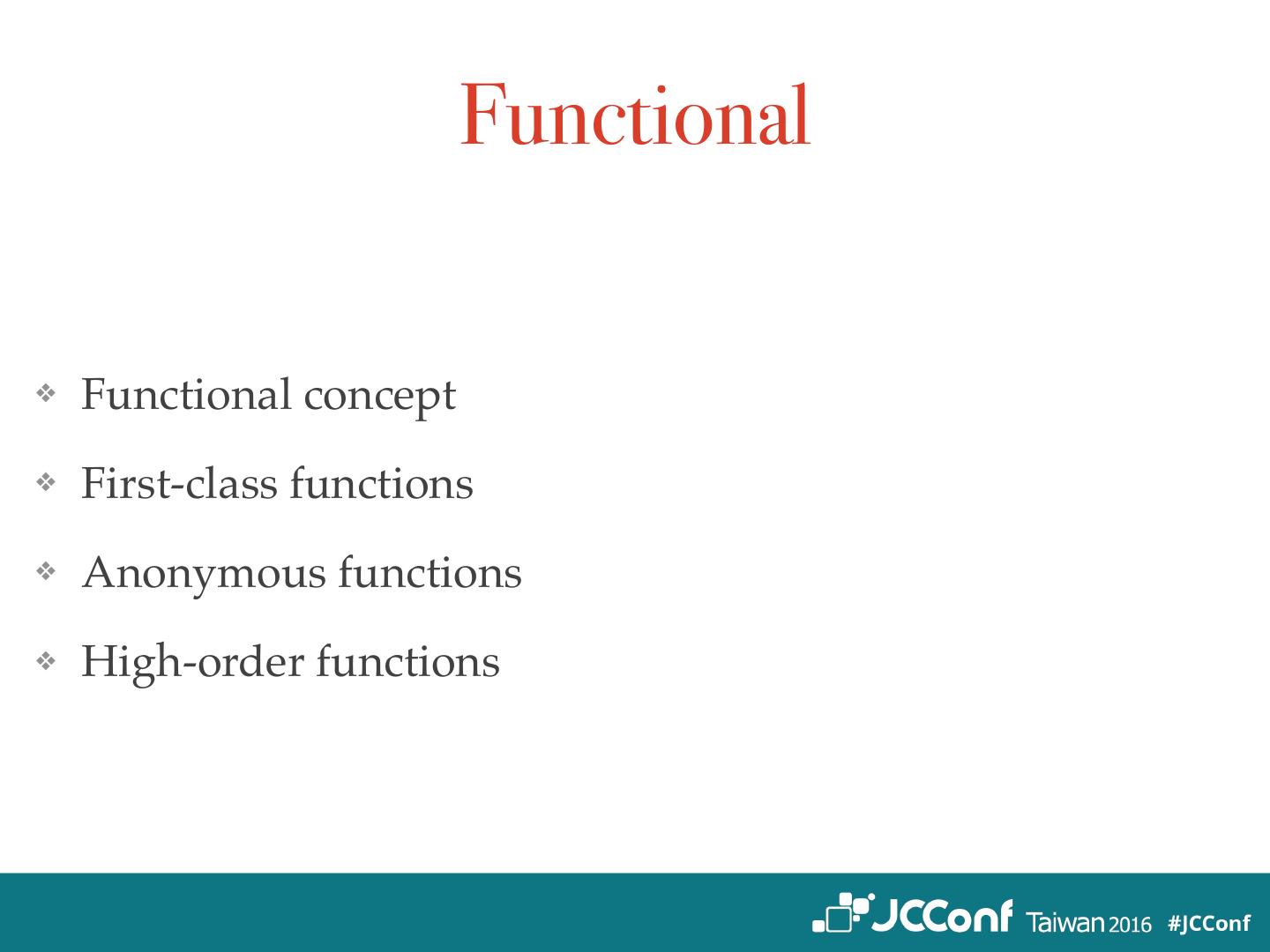 Functional

❖ Functional concept
❖ First-class functions
❖ Anonymous functions
❖ High-order functions

JCConf Taiwan 2016 #JCConf